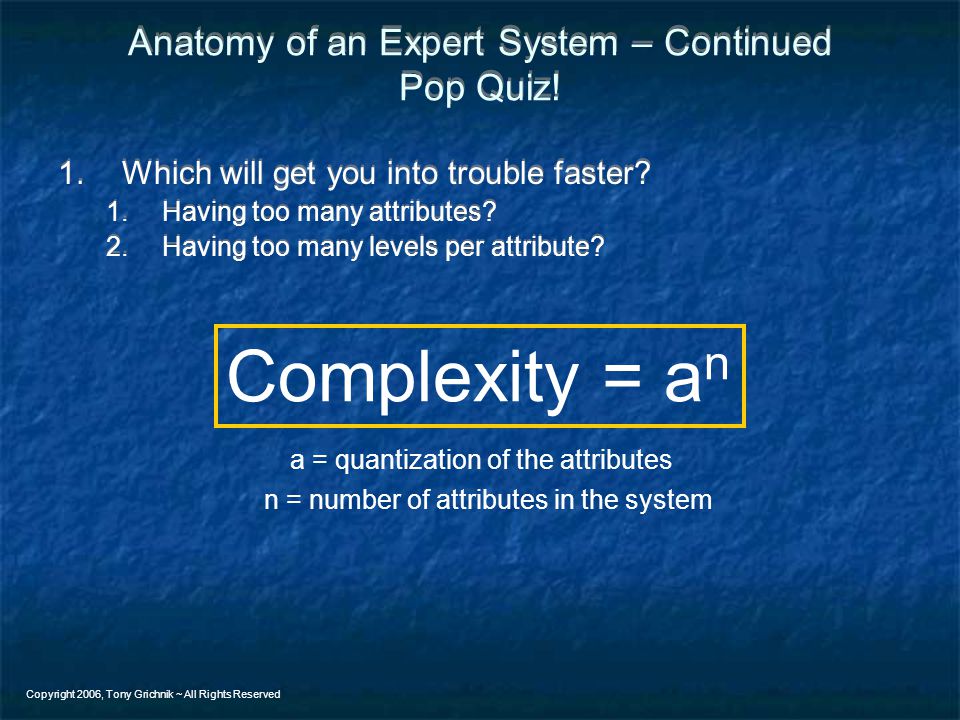 Anatomy of an Expert System – Continued
Pop Quiz!

1. Which will get you into trouble faster?
1. Having too many attributes?
2. Having too many levels per attribute?

Complexity = $a^n$

a = quantization of the attributes
n = number of attributes in the system

Copyright 2006, Tony Grichnik ~ All Rights Reserved